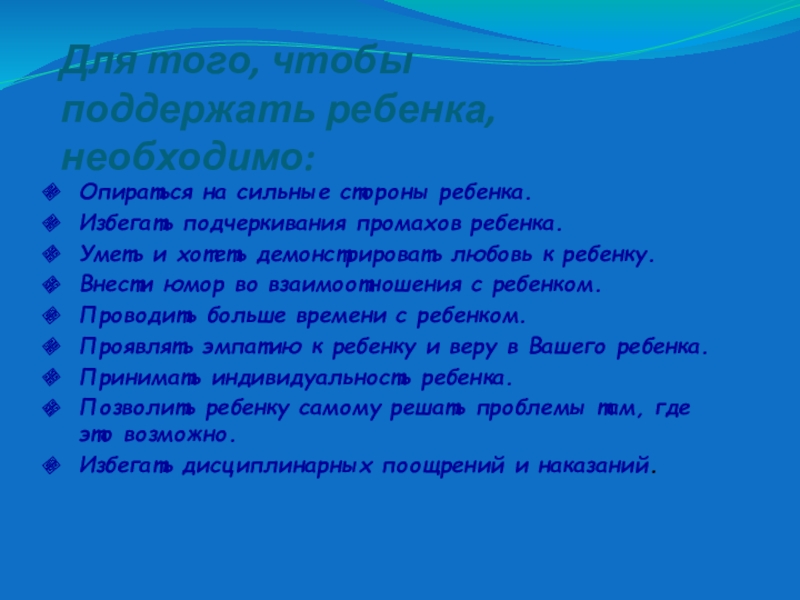 Для того, чтобы поддержать ребенка, необходимо:

Опираться на сильные стороны ребенка.
Избегать подчеркивания промахов ребенка.
Уметь и хотеть демонстрировать любовь к ребенку.
Внести юмор во взаимоотношения с ребенком.
Проводить больше времени с ребенком.
Проявлять эмпатию к ребенку и веру в Вашего ребенка.
Принимать индивидуальность ребенка.
Позволить ребенку самому решать проблемы там, где это возможно.
Избегать дисциплинарных поощрений и наказаний.